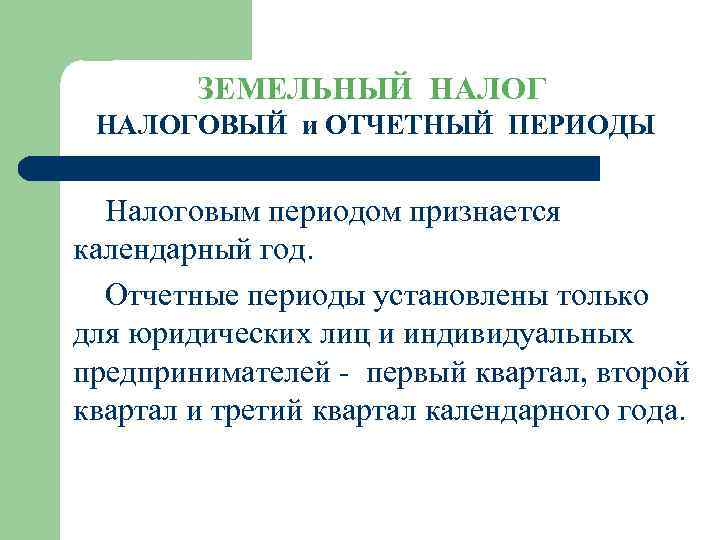 ЗЕМЕЛЬНЫЙ НАЛОГ
НАЛОГОВЫЙ и ОТЧЕТНЫЙ ПЕРИОДЫ

Налоговым периодом признается календарный год.

Отчетные периоды установлены только для юридических лиц и индивидуальных предпринимателей - первый квартал, второй квартал и третий квартал календарного года.